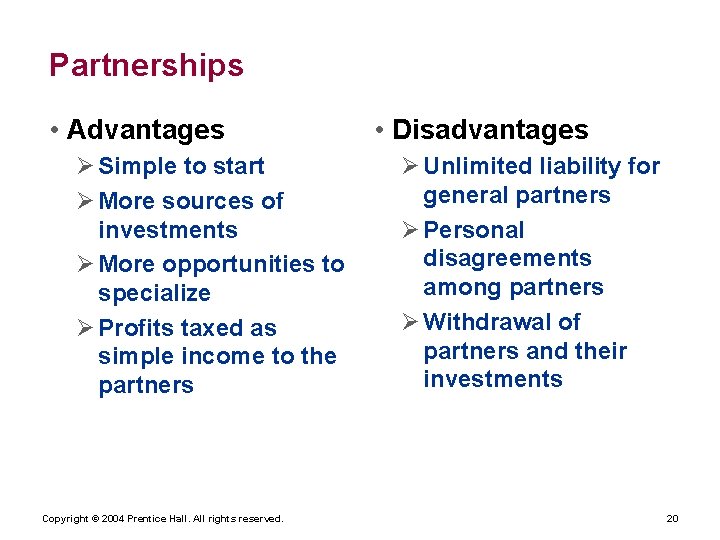 Partnerships

• Advantages
➢ Simple to start
➢ More sources of investments
➢ More opportunities to specialize
➢ Profits taxed as simple income to the partners

• Disadvantages
➢ Unlimited liability for general partners
➢ Personal disagreements among partners
➢ Withdrawal of partners and their investments

Copyright © 2004 Prentice Hall. All rights reserved.

20